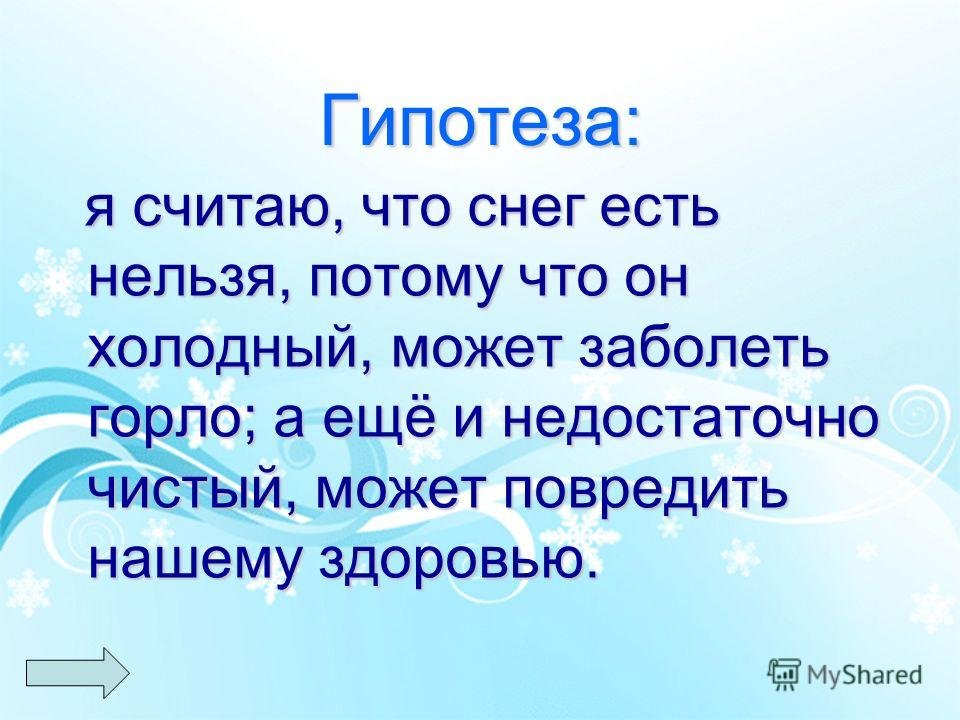 Гипотеза:

я считаю, что снег есть нельзя, потому что он холодный, может заболеть горло; а ещё и недостаточно чистый, может повредить нашему здоровью.

MyShared